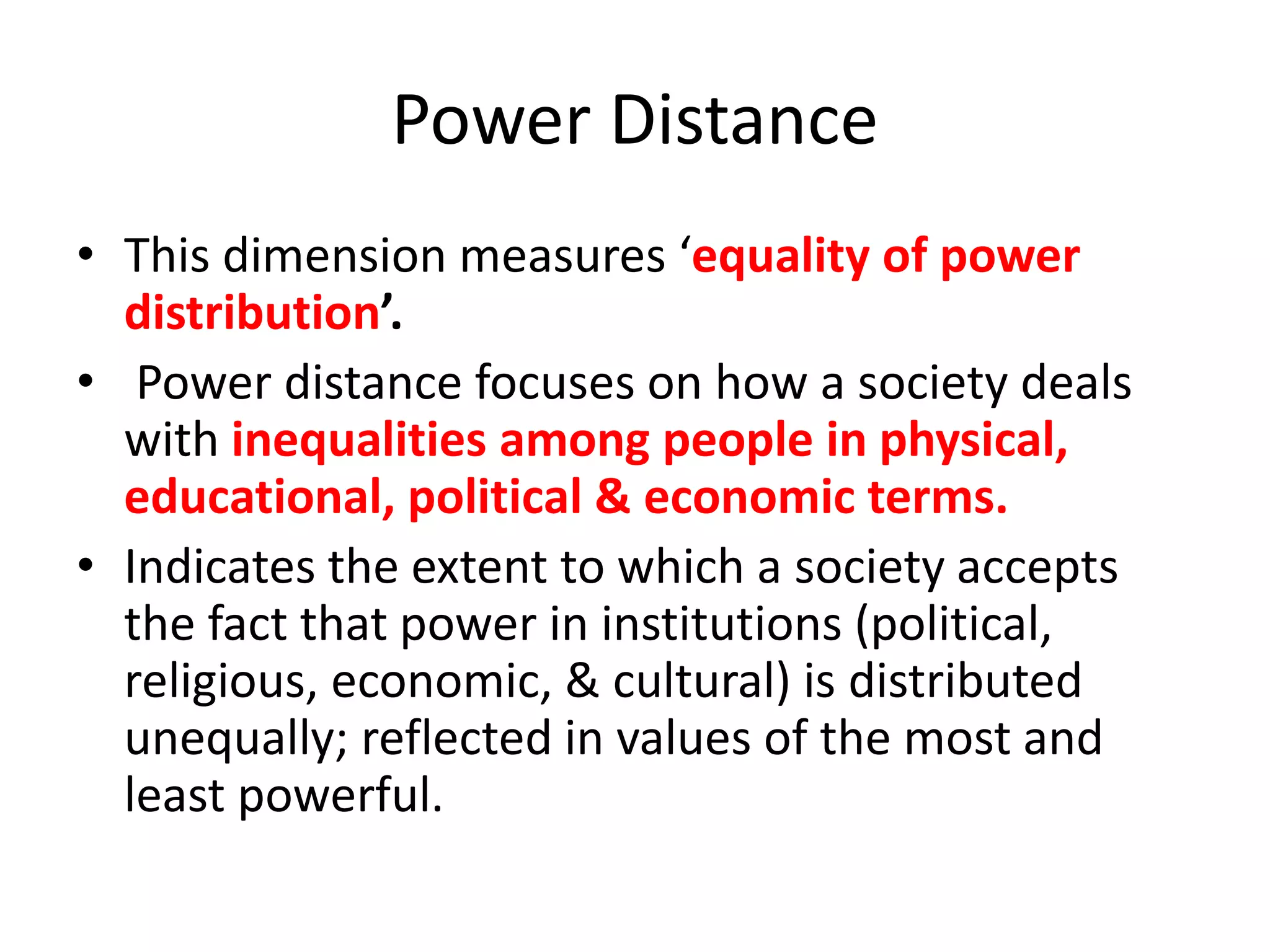 Power Distance

• This dimension measures ‘equality of power distribution’.

• Power distance focuses on how a society deals with inequalities among people in physical, educational, political & economic terms.

• Indicates the extent to which a society accepts the fact that power in institutions (political, religious, economic, & cultural) is distributed unequally; reflected in values of the most and least powerful.